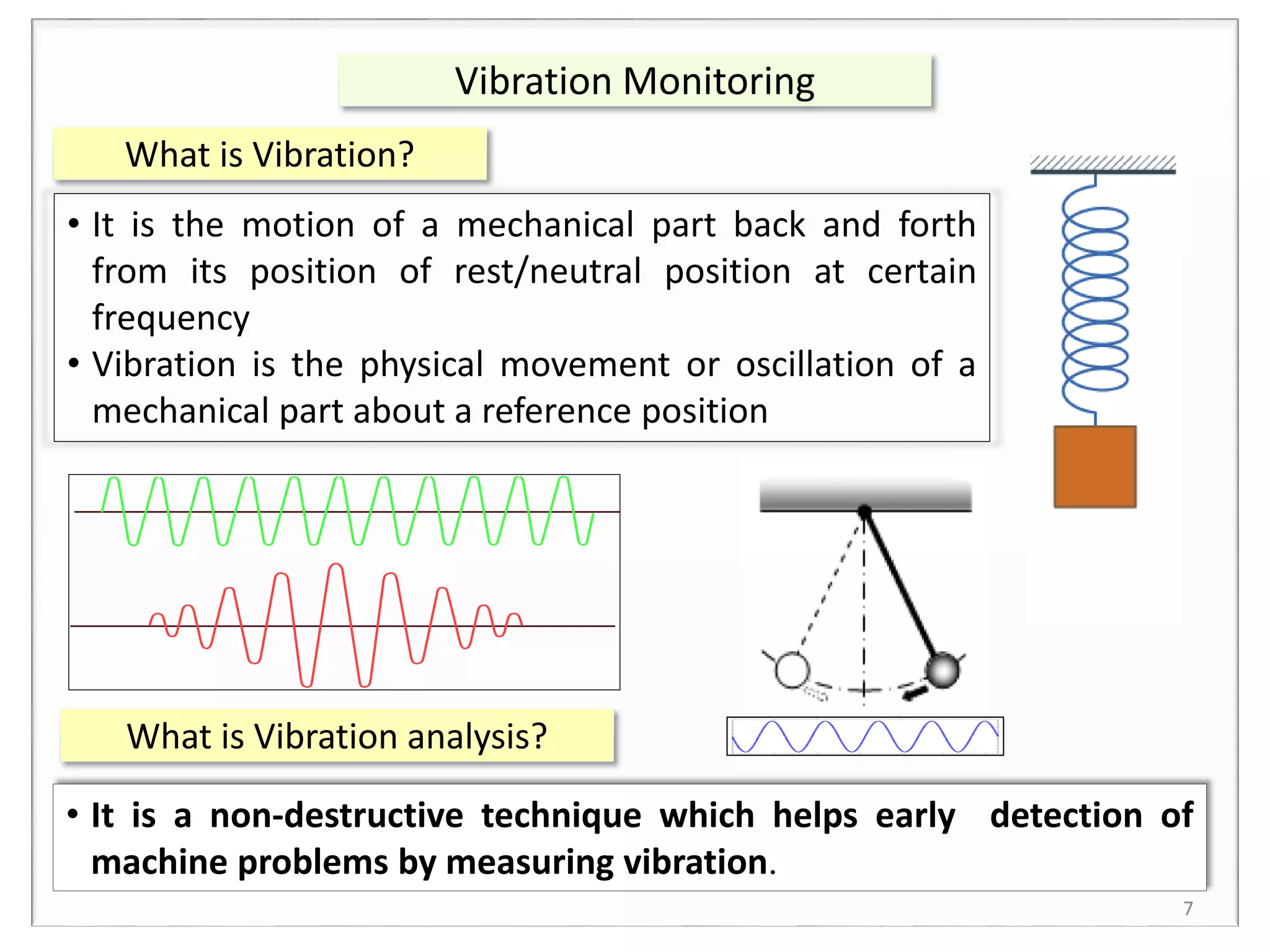 Vibration Monitoring

What is Vibration?

• It is the motion of a mechanical part back and forth from its position of rest/neutral position at certain frequency
• Vibration is the physical movement or oscillation of a mechanical part about a reference position

What is Vibration analysis?

• It is a non-destructive technique which helps early detection of machine problems by measuring vibration.

7